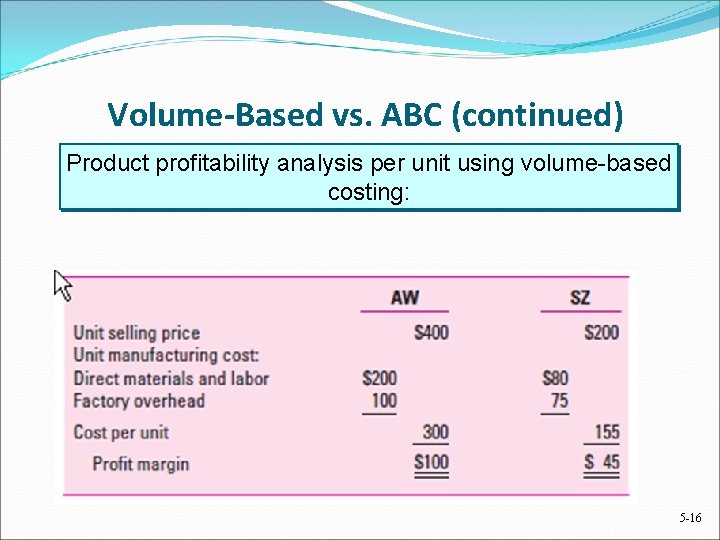 Volume-Based vs. ABC (continued)

Product profitability analysis per unit using volume-based costing:

| | AW | | SZ | |
|---|---|---|---|---|
| Unit selling price | | \$400 | | \$200 |
| Unit manufacturing cost: | | | | |
| Direct materials and labor | \$200 | | \$80 | |
| Factory overhead | 100 | | 75 | |
| Cost per unit | | 300 | | 155 |
| Profit margin | | \$100 | | \$ 45 |

5-16